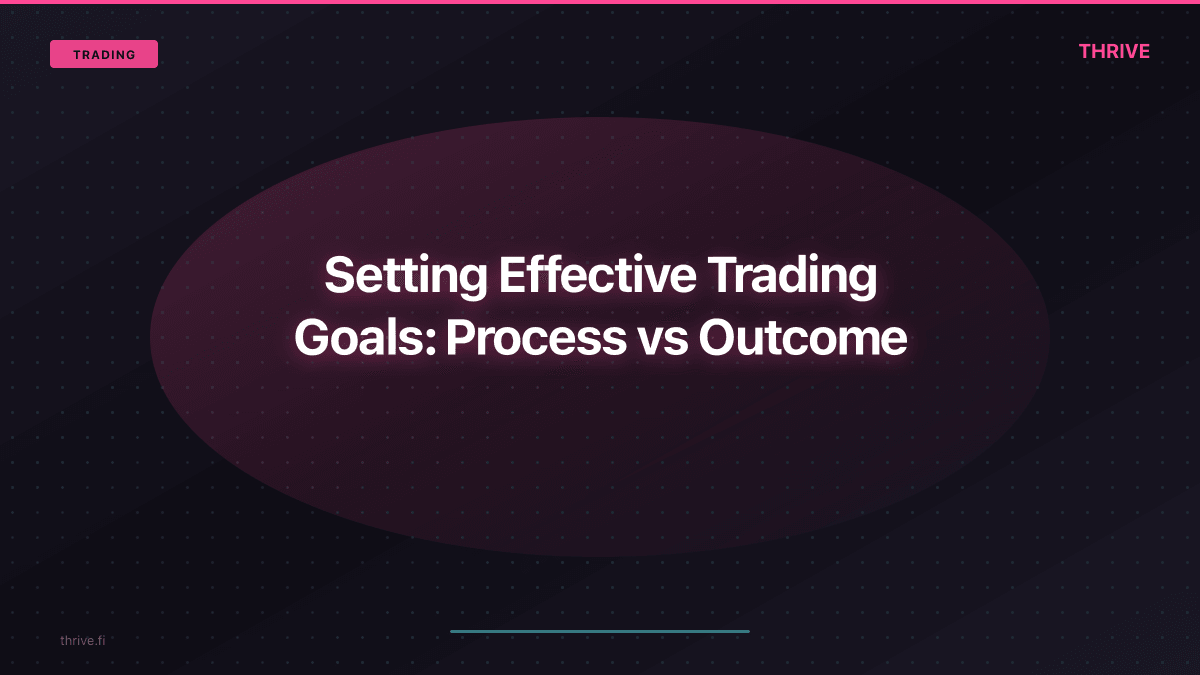 TRADING

THRIVE

Setting Effective Trading Goals: Process vs Outcome

thrive.fi